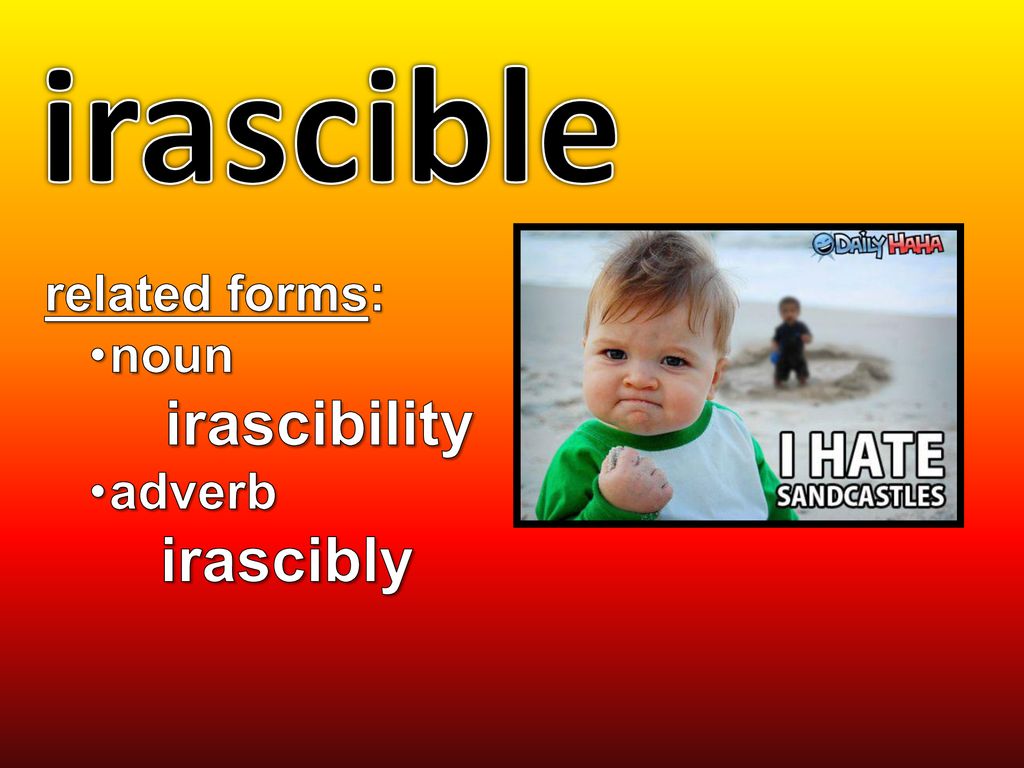 irascible

related forms:
•noun
irascibility
•adverb
irascibly

DAILY HAHA

I HATE SANDCASTLES